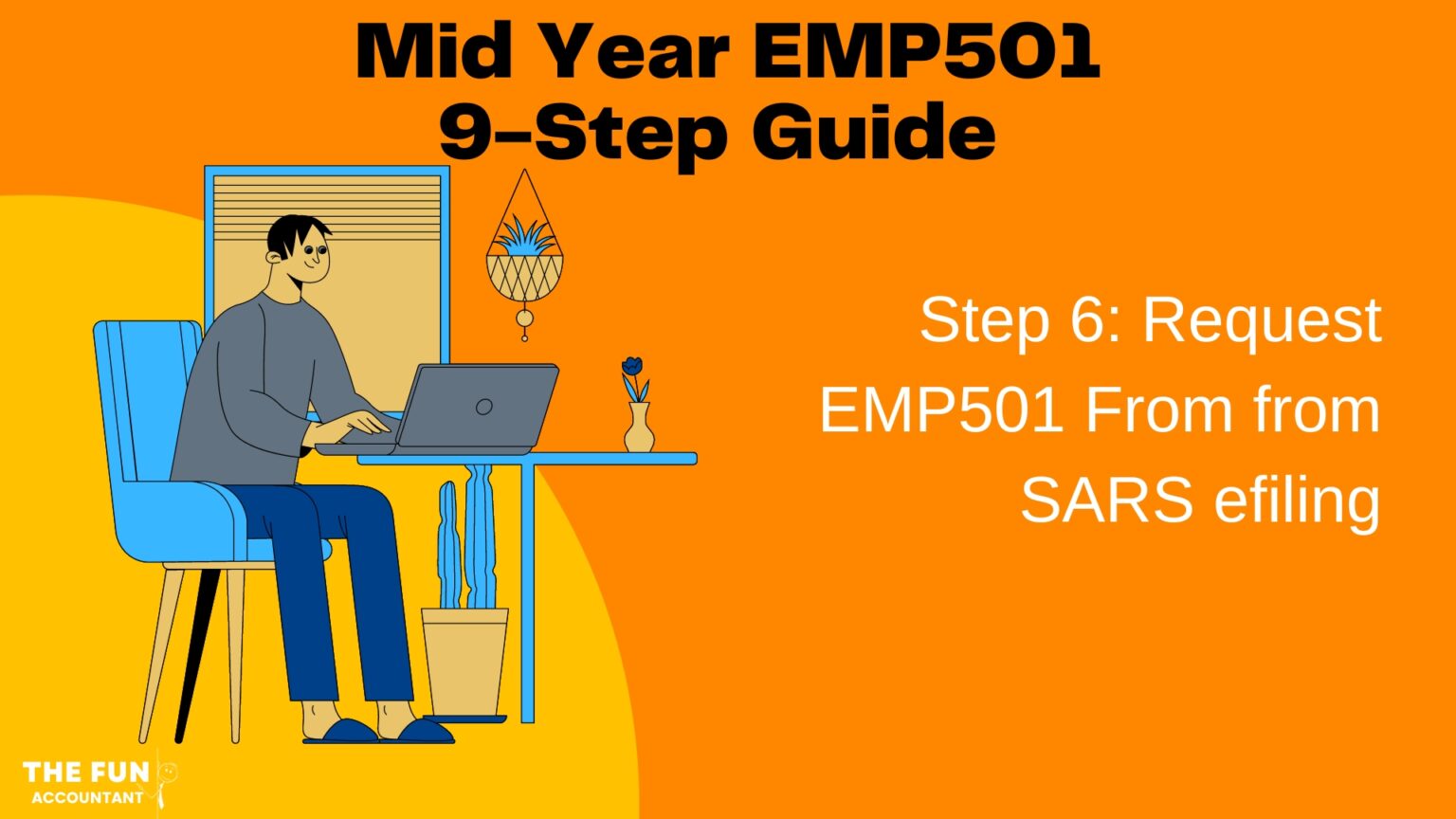 Mid Year EMP501
9-Step Guide

Step 6: Request EMP501 From from SARS efiling

THE FUN
ACCOUNTANT